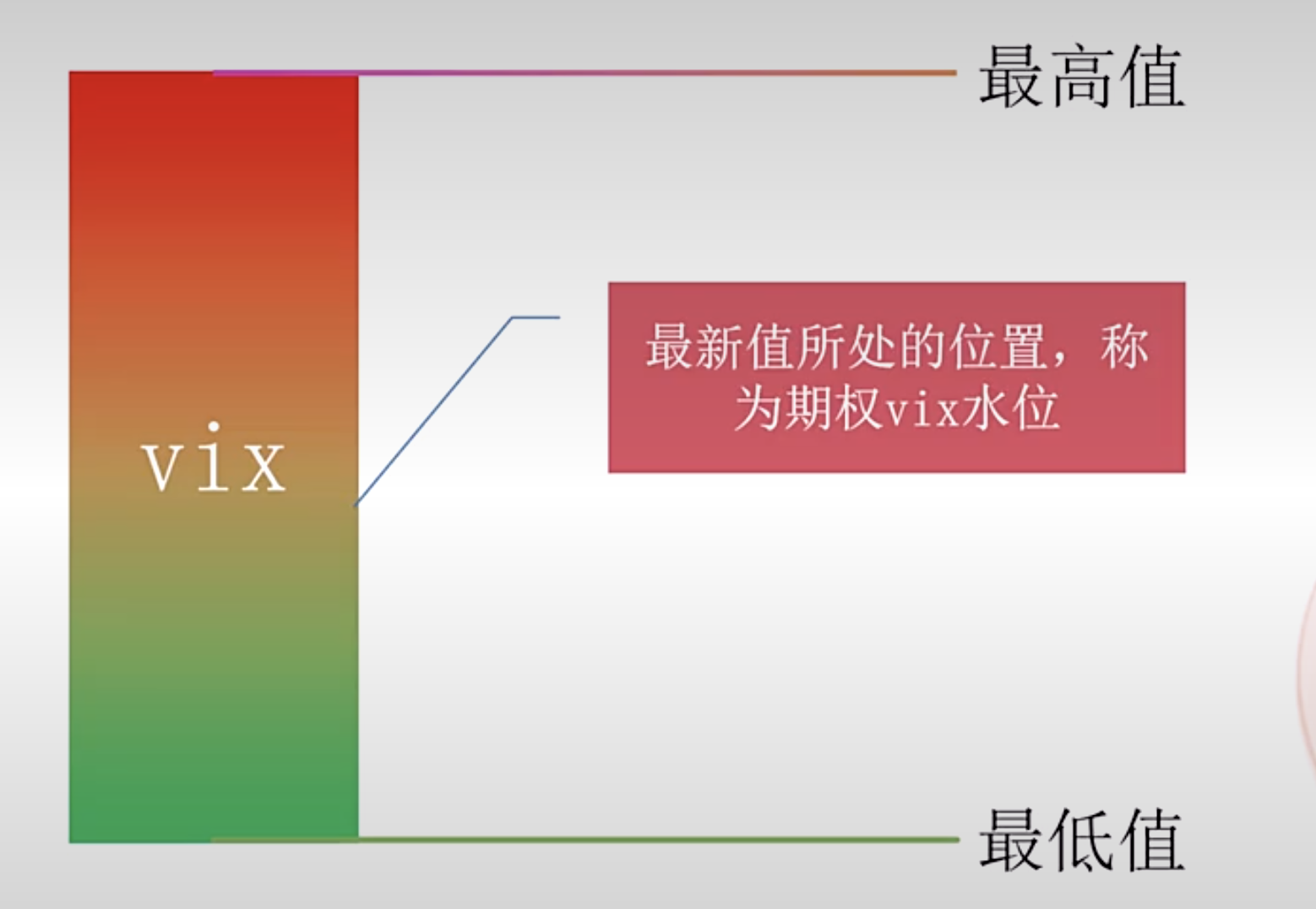 最高值

vix

最新值所处的位置，称为期权vix水位

最低值